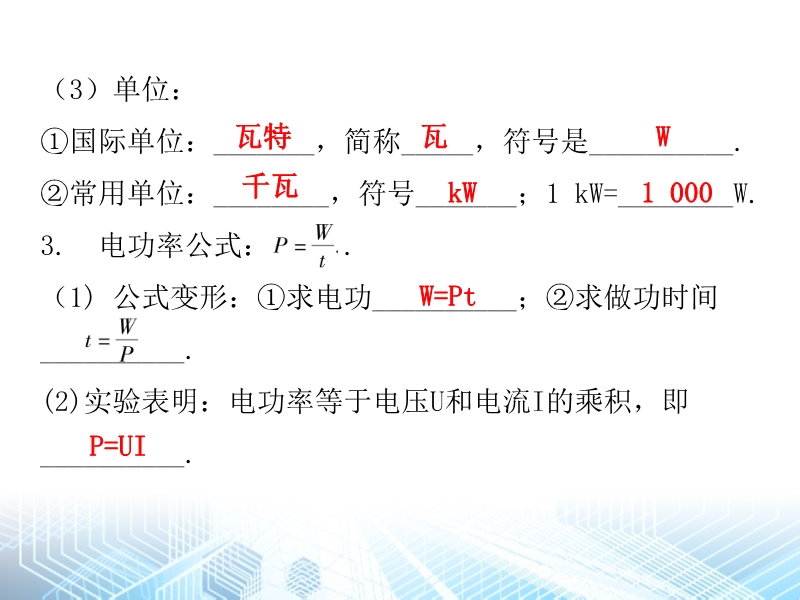 （3）单位：

①国际单位：瓦特，简称瓦，符号是W.

②常用单位：千瓦，符号kW；1 kW=1 000W.

3. 电功率公式：$P=\frac{W}{t}$..

（1）公式变形：①求电功W=Pt；②求做功时间$t=\frac{W}{P}$.

(2)实验表明：电功率等于电压U和电流I的乘积，即P=UI.